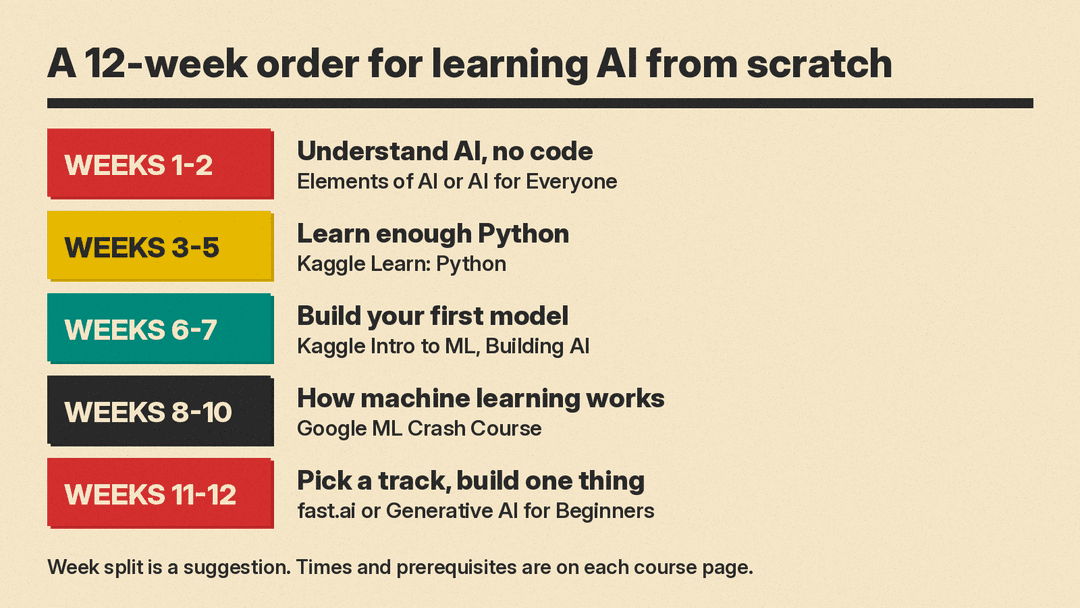 A 12-week order for learning AI from scratch

WEEKS 1-2

Understand AI, no code
Elements of AI or AI for Everyone

WEEKS 3-5

Learn enough Python
Kaggle Learn: Python

WEEKS 6-7

Build your first model
Kaggle Intro to ML, Building AI

WEEKS 8-10

How machine learning works
Google ML Crash Course

WEEKS 11-12

Pick a track, build one thing
fast.ai or Generative AI for Beginners

Week split is a suggestion. Times and prerequisites are on each course page.